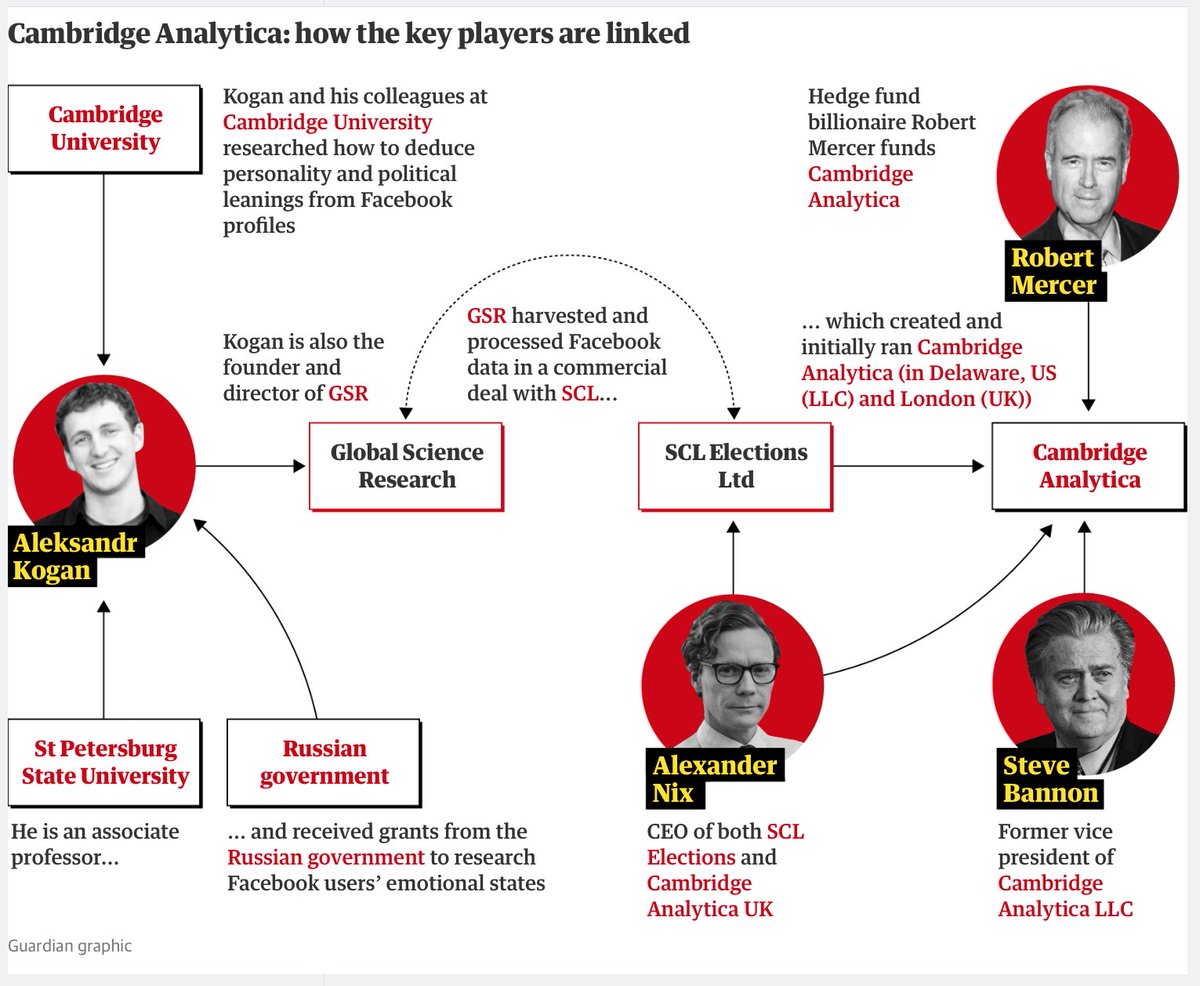 Cambridge Analytica: how the key players are linked

Cambridge University

Kogan and his colleagues at Cambridge University researched how to deduce personality and political leanings from Facebook profiles

Hedge fund billionaire Robert Mercer funds Cambridge Analytica

Robert Mercer

Kogan is also the founder and director of GSR

GSR harvested and processed Facebook data in a commercial deal with SCL…

… which created and initially ran Cambridge Analytica (in Delaware, US (LLC) and London (UK))

Aleksandr Kogan

Global Science Research

SCL Elections Ltd

Cambridge Analytica

St Petersburg State University

Russian government

Alexander Nix

Steve Bannon

He is an associate professor…

… and received grants from the Russian government to research Facebook users' emotional states

CEO of both SCL Elections and Cambridge Analytica UK

Former vice president of Cambridge Analytica LLC

Guardian graphic